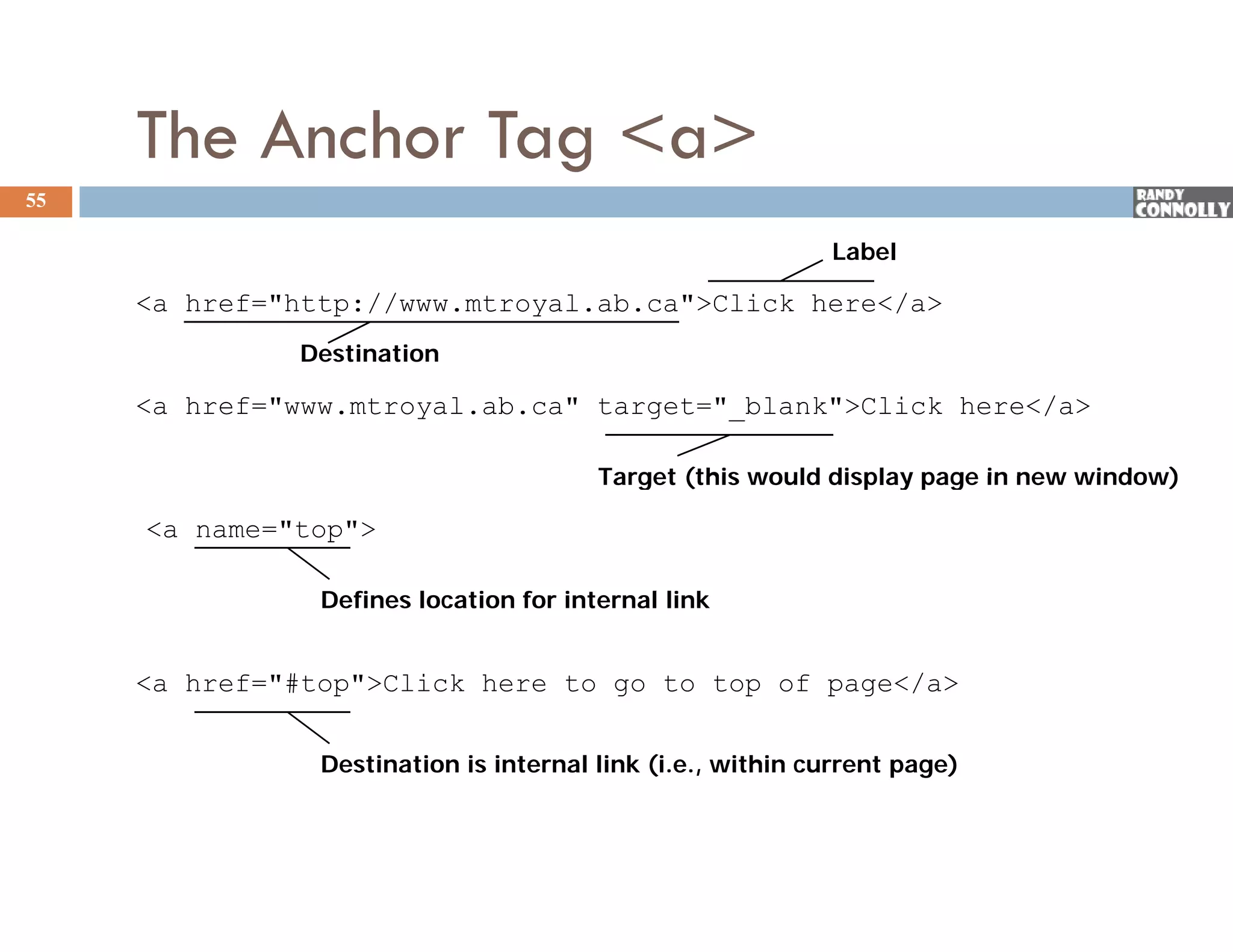 The Anchor Tag <a>

55

RANDY CONNOLLY

Label

<a href="http://www.mtroyal.ab.ca">Click here</a>

Destination

<a href="www.mtroyal.ab.ca" target="_blank">Click here</a>

Target (this would display page in new window)

<a name="top">

Defines location for internal link

<a href="#top">Click here to go to top of page</a>

Destination is internal link (i.e., within current page)